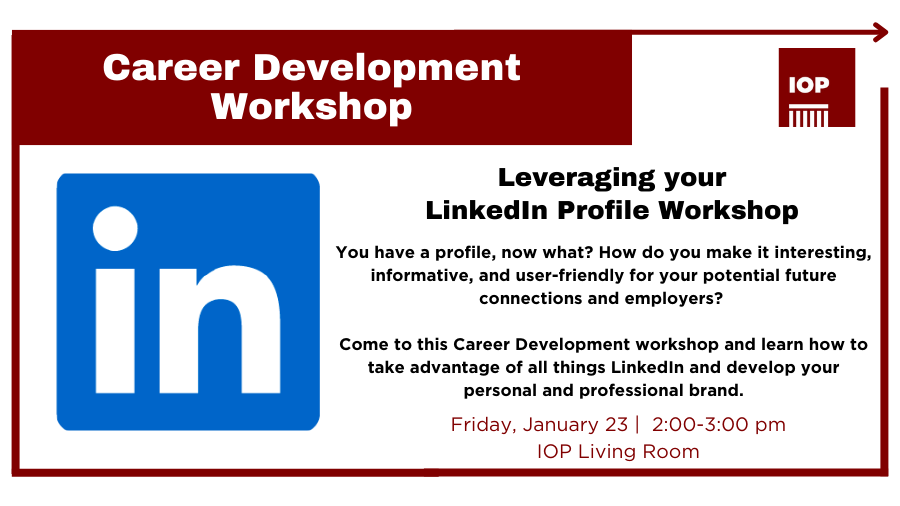 Career Development Workshop

IOP

in

Leveraging your LinkedIn Profile Workshop

You have a profile, now what? How do you make it interesting, informative, and user-friendly for your potential future connections and employers?

Come to this Career Development workshop and learn how to take advantage of all things LinkedIn and develop your personal and professional brand.

Friday, January 23 | 2:00-3:00 pm
IOP Living Room